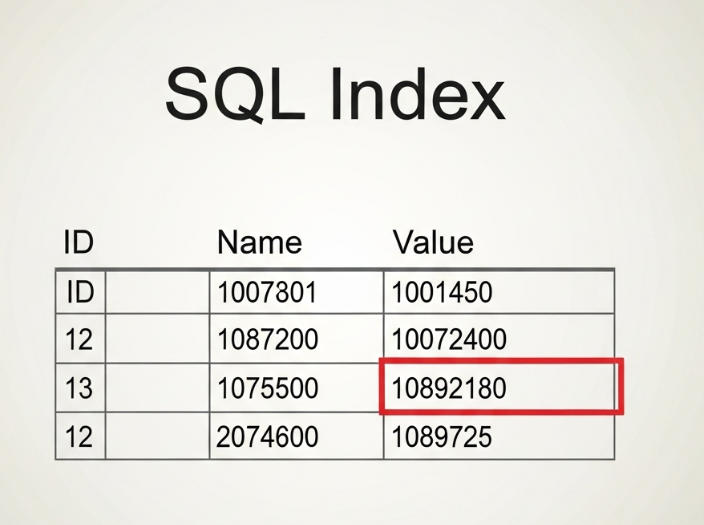 SQL Index

| ID | | Name | Value |
|---|---|---|---|
| ID | | 1007801 | 1001450 |
| 12 | | 1087200 | 10072400 |
| 13 | | 1075500 | 10892180 |
| 12 | | 2074600 | 1089725 |